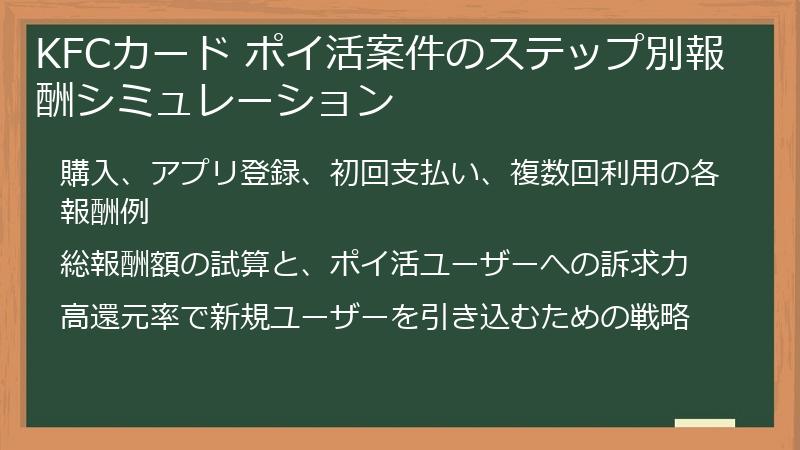 KFCカード ポイ活案件のステップ別報酬シミュレーション

購入、アプリ登録、初回支払い、複数回利用の各報酬例

総報酬額の試算と、ポイ活ユーザーへの訴求力

高還元率で新規ユーザーを引き込むための戦略